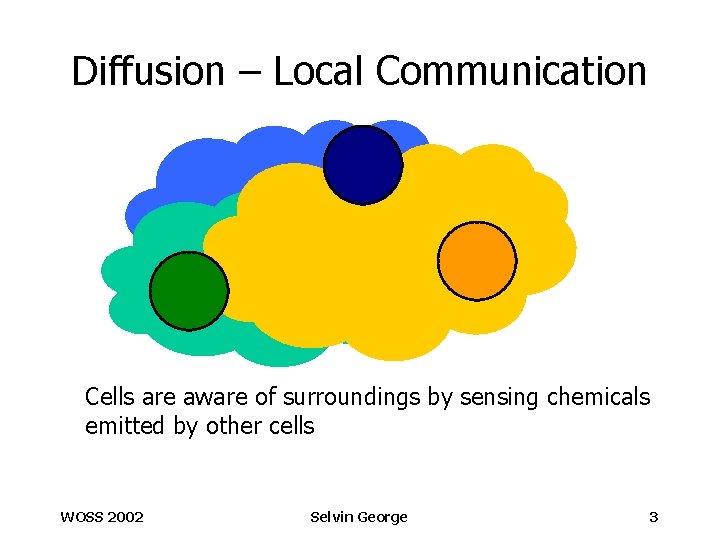 Diffusion – Local Communication

Cells are aware of surroundings by sensing chemicals emitted by other cells

WOSS 2002

Selvin George

3